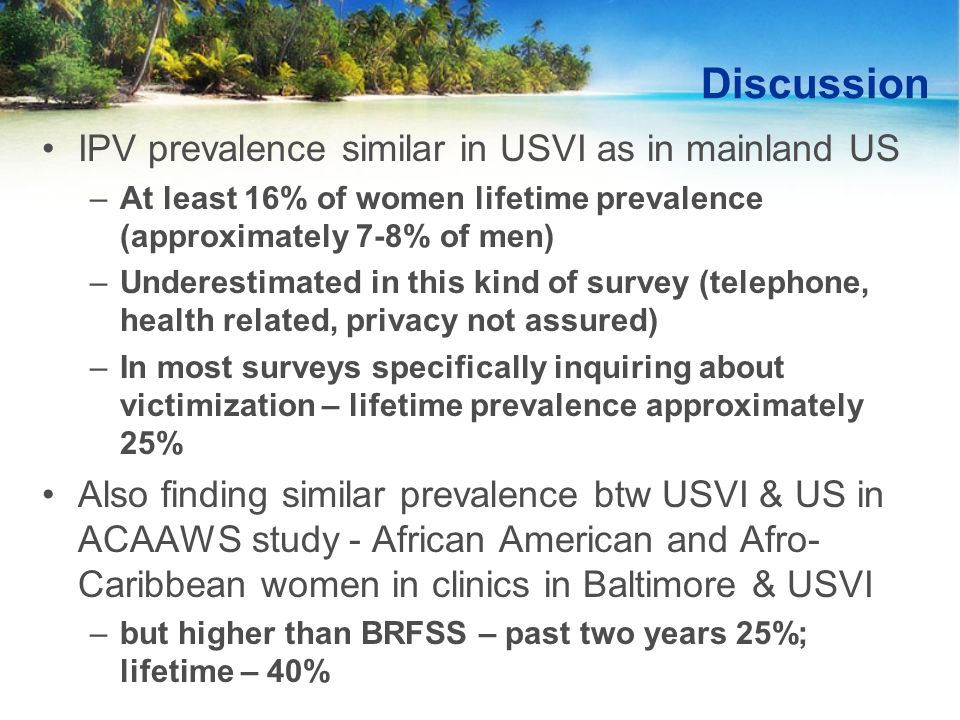 Discussion

• IPV prevalence similar in USVI as in mainland US

– At least 16% of women lifetime prevalence (approximately 7-8% of men)

– Underestimated in this kind of survey (telephone, health related, privacy not assured)

– In most surveys specifically inquiring about victimization – lifetime prevalence approximately 25%

• Also finding similar prevalence btw USVI & US in ACAAWS study - African American and Afro-Caribbean women in clinics in Baltimore & USVI

– but higher than BRFSS – past two years 25%; lifetime – 40%